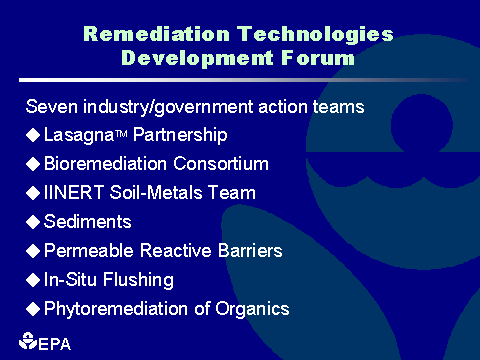 Remediation Technologies Development Forum

Seven industry/government action teams

◆ Lasagna™ Partnership

◆ Bioremediation Consortium

◆ IINERT Soil-Metals Team

◆ Sediments

◆ Permeable Reactive Barriers

◆ In-Situ Flushing

◆ Phytoremediation of Organics

EPA